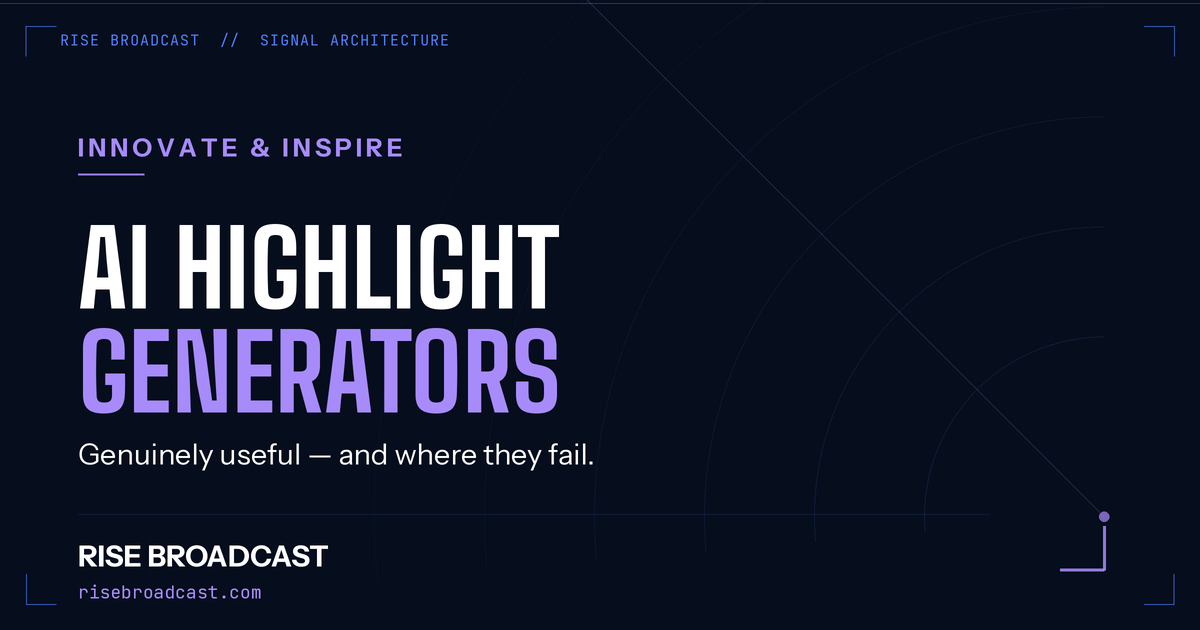 RISE BROADCAST // SIGNAL ARCHITECTURE

INNOVATE & INSPIRE

AI HIGHLIGHT GENERATORS

Genuinely useful — and where they fail.

RISE BROADCAST

risebroadcast.com